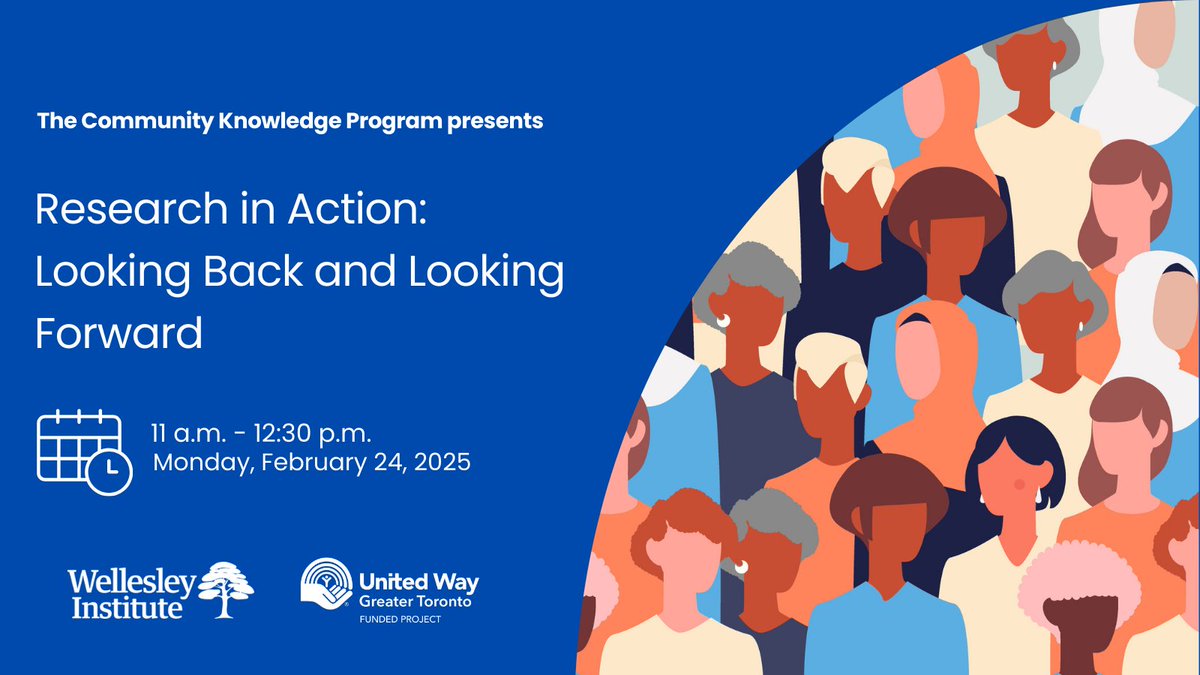 The Community Knowledge Program presents

Research in Action: Looking Back and Looking Forward

11 a.m. - 12:30 p.m.
Monday, February 24, 2025

Wellesley Institute

United Way Greater Toronto
FUNDED PROJECT